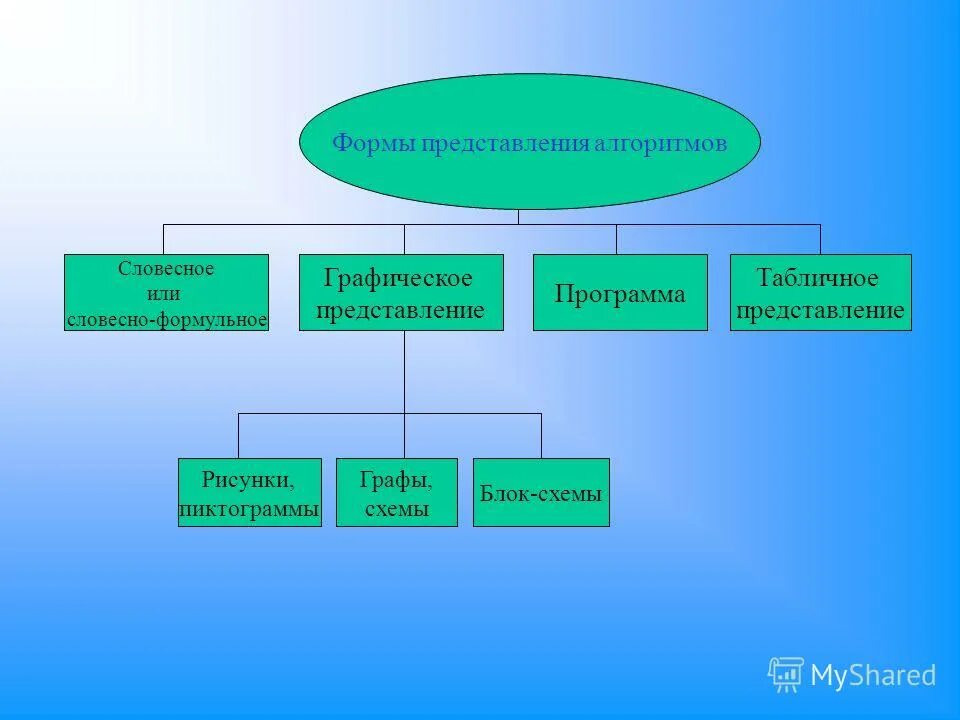 Формы представления алгоритмов

Словесное или словесно-формульное

Графическое представление

Программа

Табличное представление

Рисунки, пиктограммы

Графы, схемы

Блок-схемы

MyShared